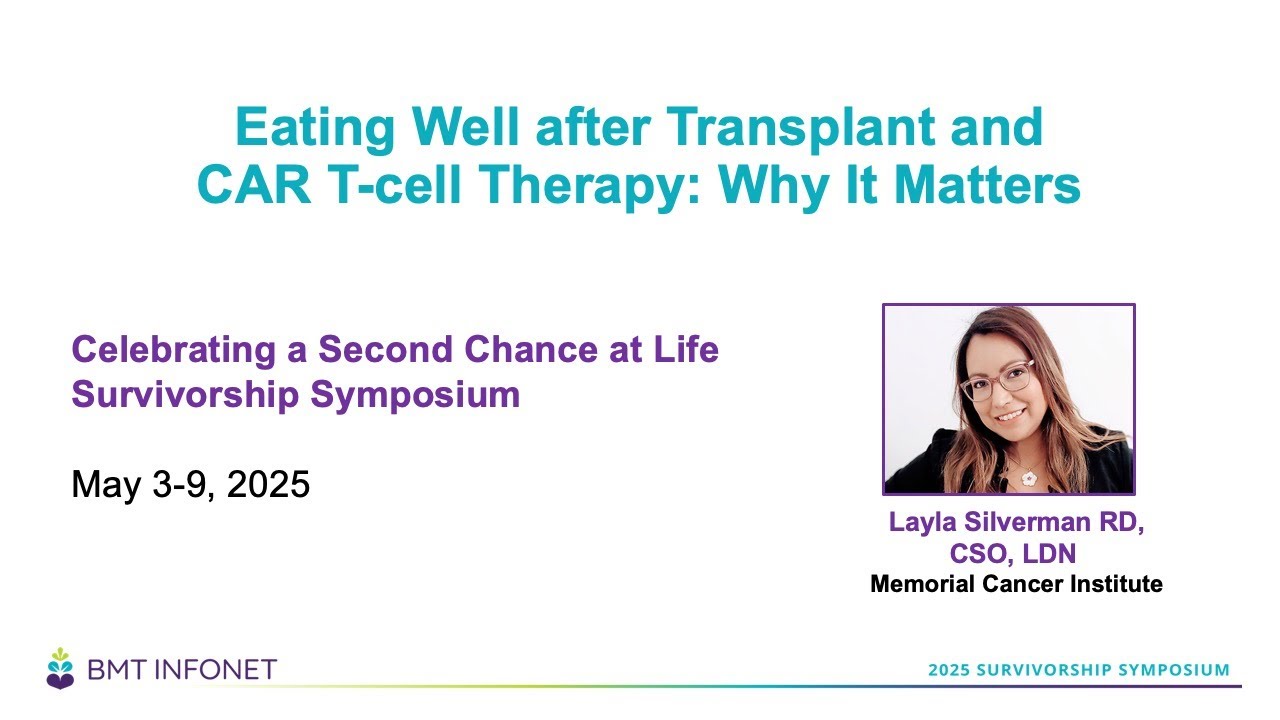 Eating Well after Transplant and CAR T-cell Therapy: Why It Matters

Celebrating a Second Chance at Life
Survivorship Symposium

May 3-9, 2025

Layla Silverman RD, CSO, LDN
Memorial Cancer Institute

BMT INFONET

2025 SURVIVORSHIP SYMPOSIUM